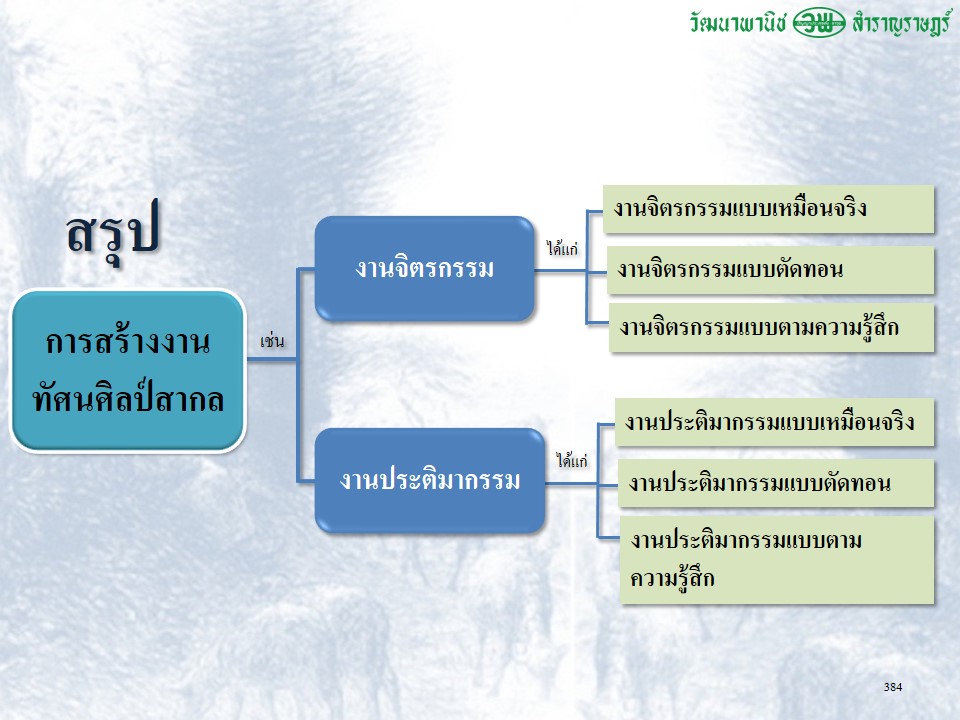 วัฒนาพานิช วพ สำราญราษฎร์

สรุป

การสร้างงานทัศนศิลป์สากล

เช่น

งานจิตรกรรม

ได้แก่

งานจิตรกรรมแบบเหมือนจริง

งานจิตรกรรมแบบตัดทอน

งานจิตรกรรมแบบตามความรู้สึก

งานประติมากรรม

ได้แก่

งานประติมากรรมแบบเหมือนจริง

งานประติมากรรมแบบตัดทอน

งานประติมากรรมแบบตามความรู้สึก

384